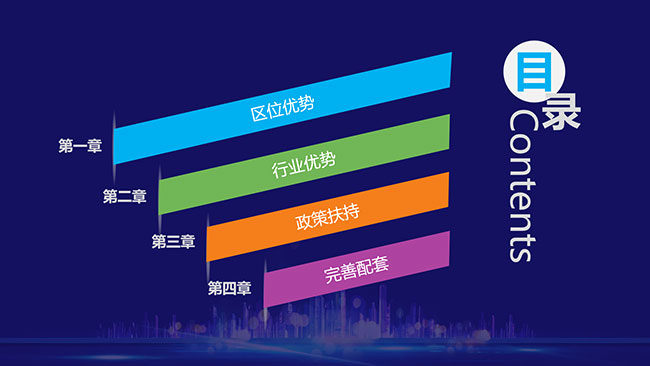 目录
Contents

第一章
区位优势

第二章
行业优势

第三章
政策扶持

第四章
完善配套